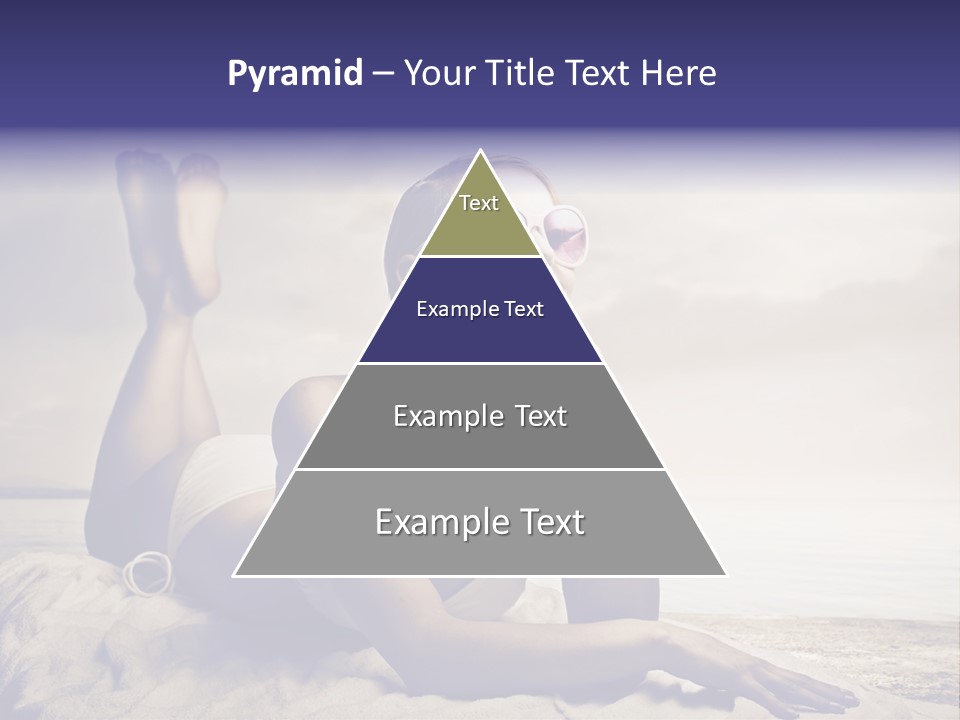 Pyramid – Your Title Text Here

Text

Example Text

Example Text

Example Text